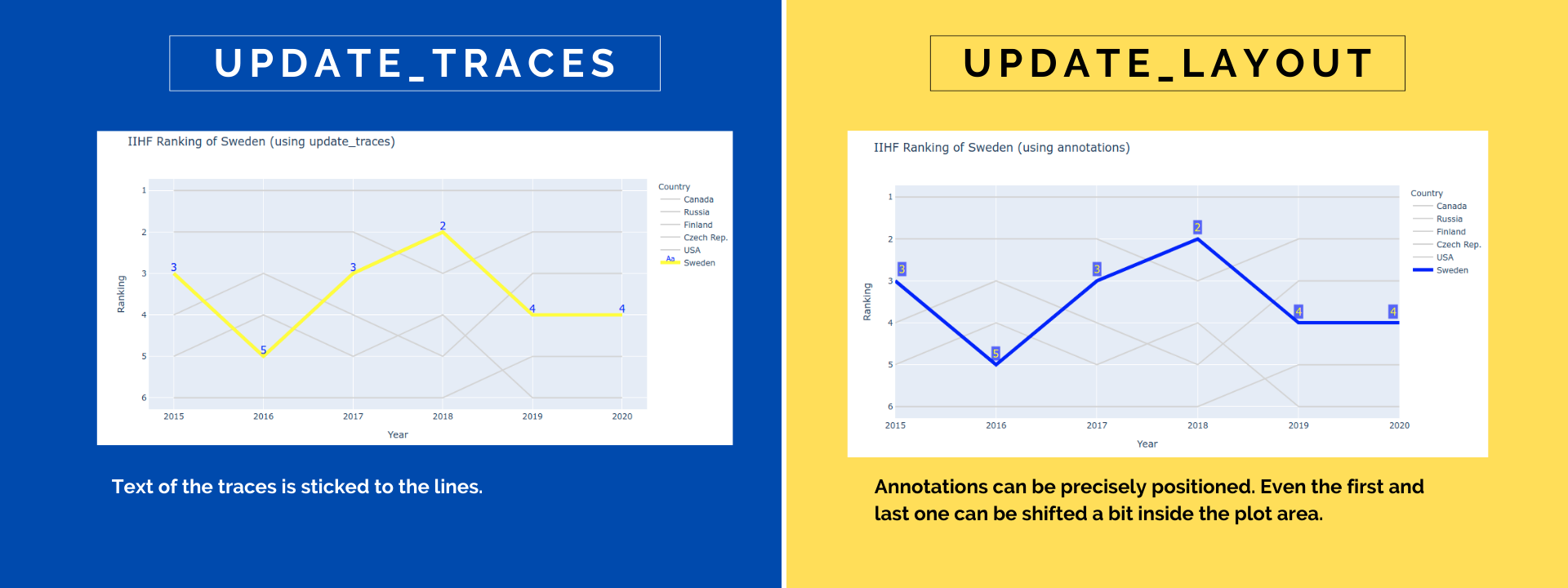 UPDATE_TRACES

IIHF Ranking of Sweden (using update_traces)

Ranking

1
2
3
4
5
6

3
5
3
2
4
4

2015 2016 2017 2018 2019 2020

Year

Country
Canada
Russia
Finland
Czech Rep.
USA
Aa Sweden

Text of the traces is sticked to the lines.

UPDATE_LAYOUT

IIHF Ranking of Sweden (using annotations)

Ranking

1
2
3
4
5
6

3
5
3
2
4
4

2015 2016 2017 2018 2019 2020

Year

Country
Canada
Russia
Finland
Czech Rep.
USA
Sweden

Annotations can be precisely positioned. Even the first and last one can be shifted a bit inside the plot area.